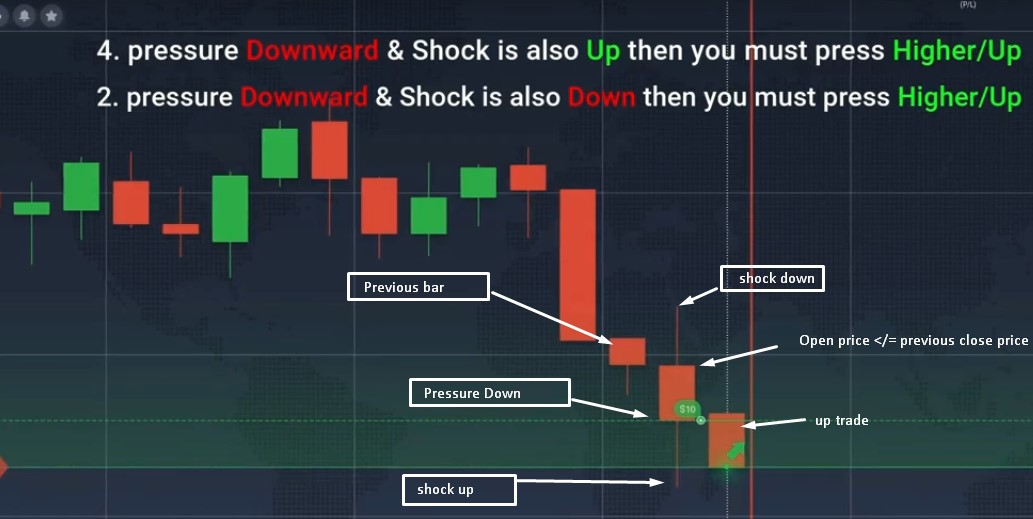 (P/L)

4. pressure Downward & Shock is also Up then you must press Higher/Up

2. pressure Downward & Shock is also Down then you must press Higher/Up

Previous bar

shock down

Open price </= previous close price

Pressure Down

$10

up trade

shock up